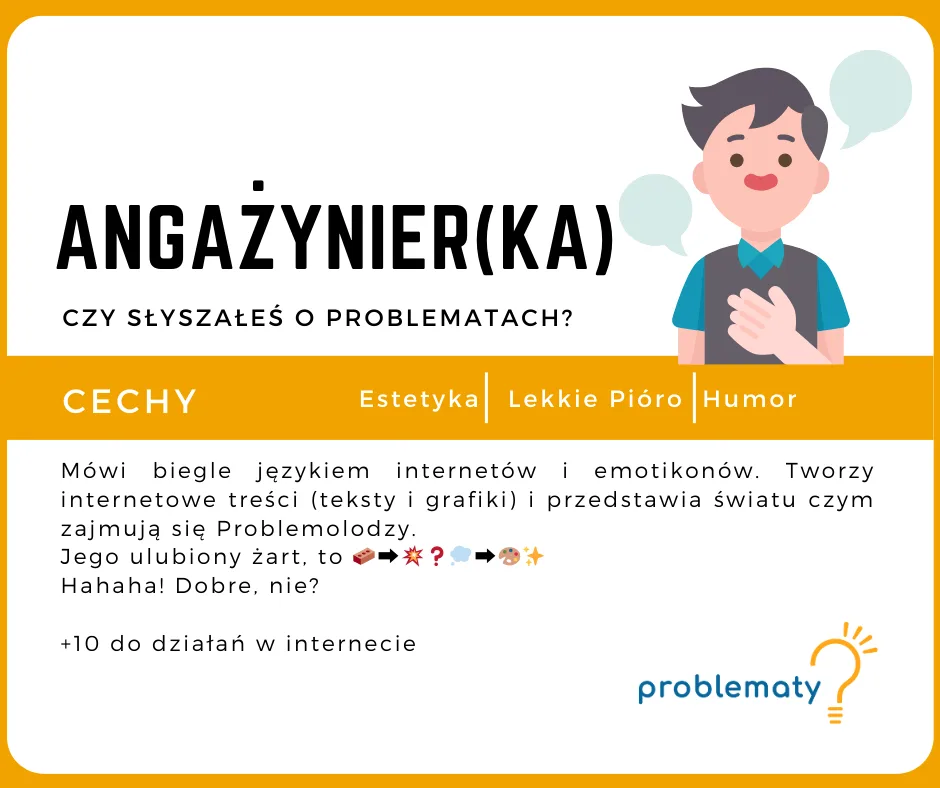 ANGAŻYNIER(KA)

CZY SŁYSZAŁEŚ O PROBLEMATACH?

CECHY

Estetyka | Lekkie Pióro | Humor

Mówi biegle językiem internetów i emotikonów. Tworzy internetowe treści (teksty i grafiki) i przedstawia światu czym zajmują się Problemolodzy.
Jego ulubiony żart, to 🧱➡💥❓💭➡🎨✨
Hahaha! Dobre, nie?

+10 do działań w internecie

problematy